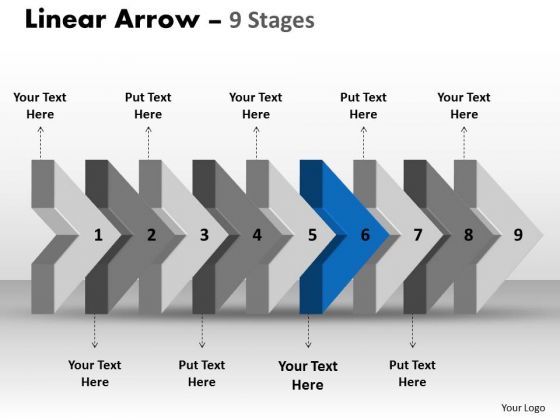 Linear Arrow – 9 Stages

Your Text Here

Put Text Here

Your Text Here

Put Text Here

Your Text Here

1 2 3 4 5 6 7 8 9

Your Text Here

Put Text Here

Your Text Here

Put Text Here

Your Logo